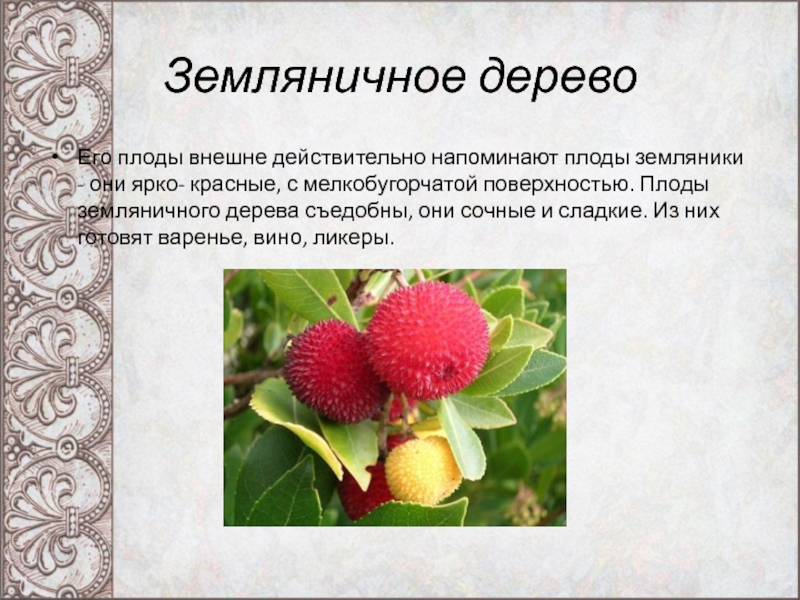 Земляничное дерево

• Его плоды внешне действительно напоминают плоды земляники - они ярко- красные, с мелкобугорчатой поверхностью. Плоды земляничного дерева съедобны, они сочные и сладкие. Из них готовят варенье, вино, ликеры.